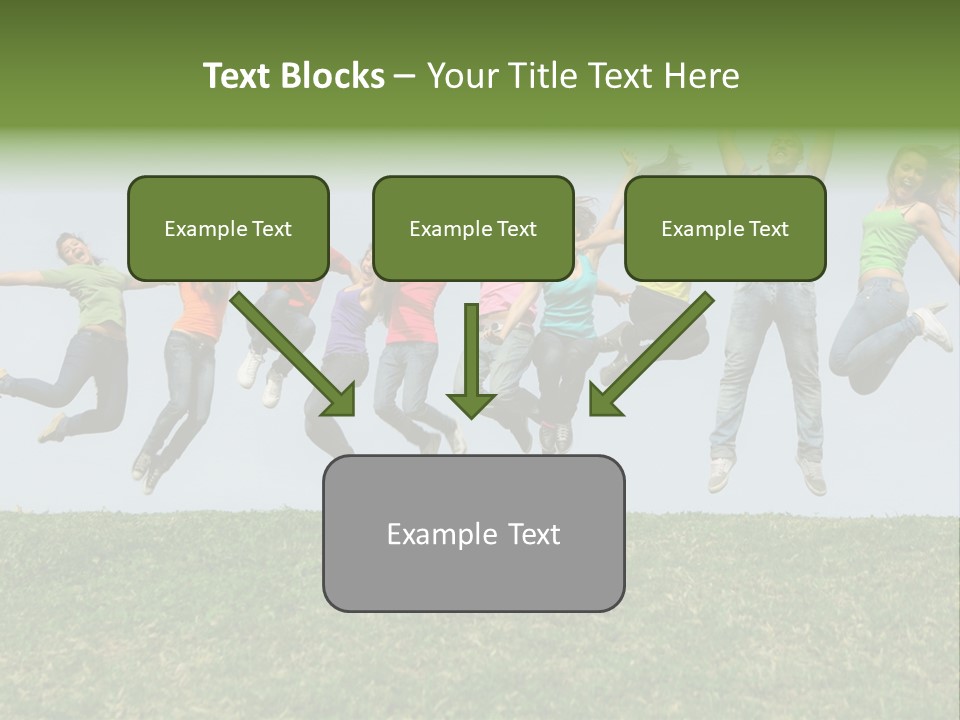 Text Blocks – Your Title Text Here

Example Text

Example Text

Example Text

Example Text